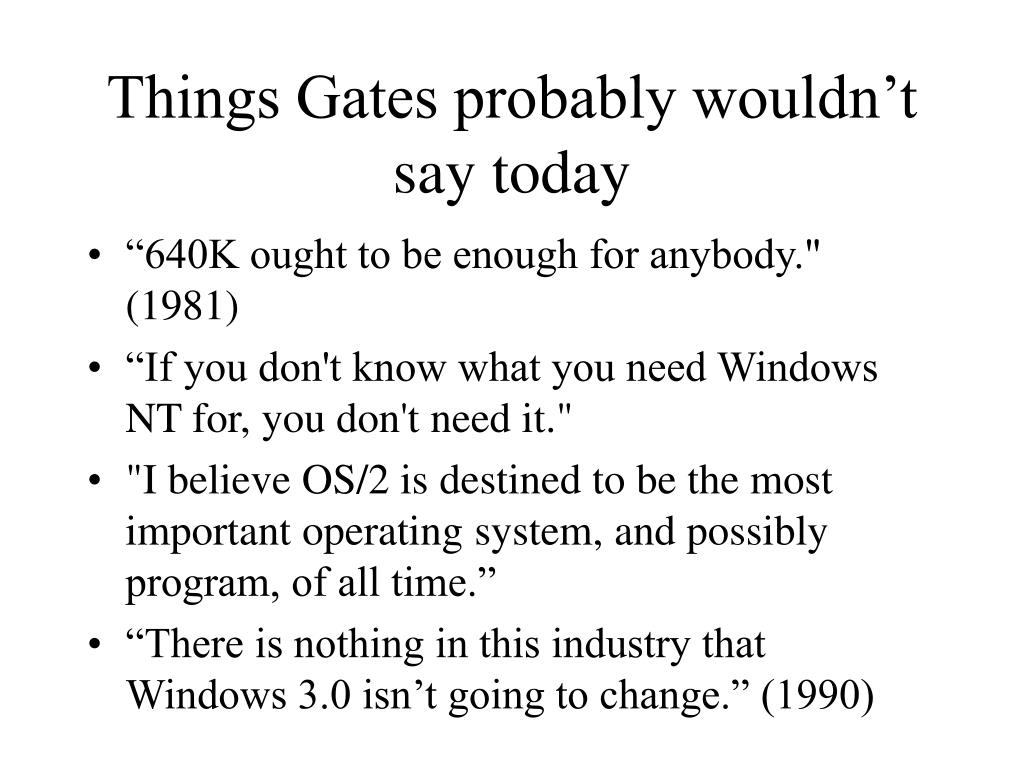 Things Gates probably wouldn’t say today

• “640K ought to be enough for anybody." (1981)
• “If you don't know what you need Windows NT for, you don't need it."
• "I believe OS/2 is destined to be the most important operating system, and possibly program, of all time.”
• “There is nothing in this industry that Windows 3.0 isn’t going to change.” (1990)